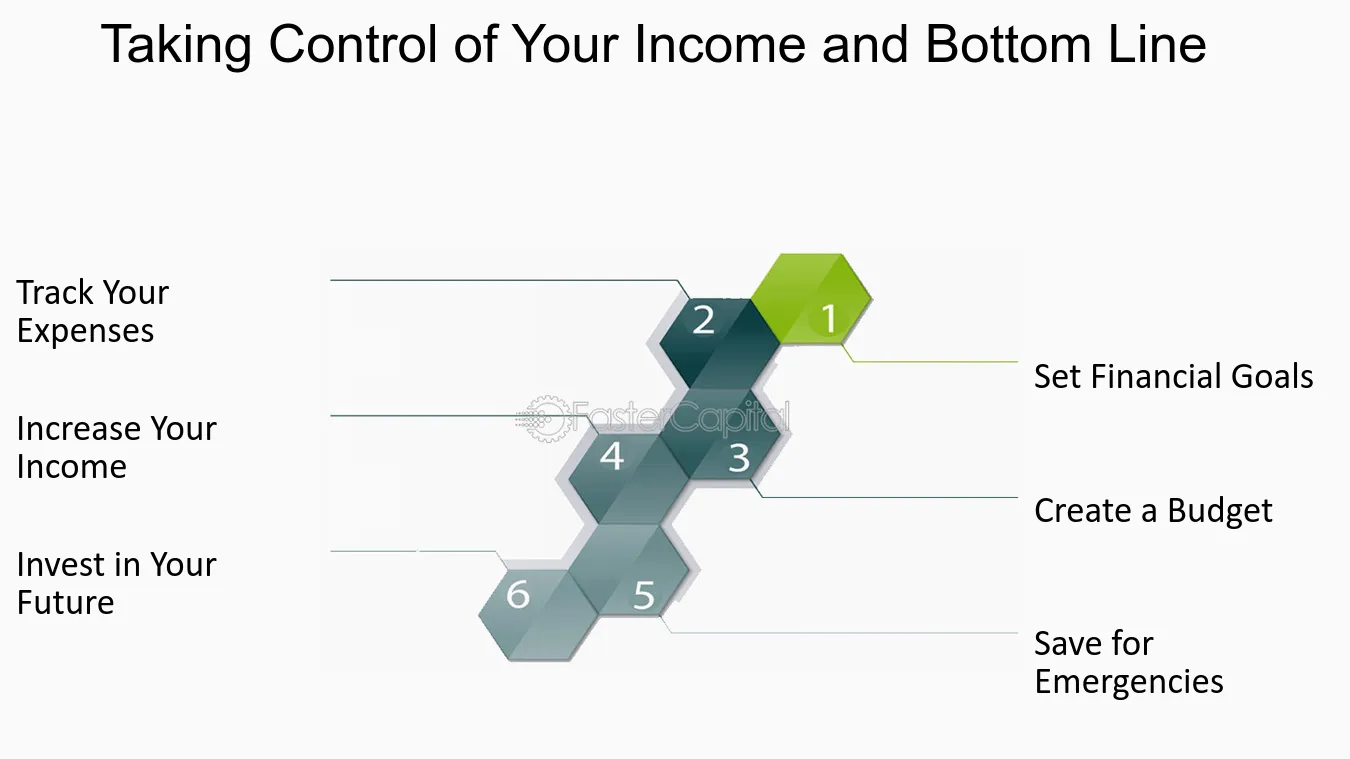 Taking Control of Your Income and Bottom Line

Track Your Expenses

Increase Your Income

Invest in Your Future

2

1

4

3

6

5

Set Financial Goals

Create a Budget

Save for Emergencies

FasterCapital